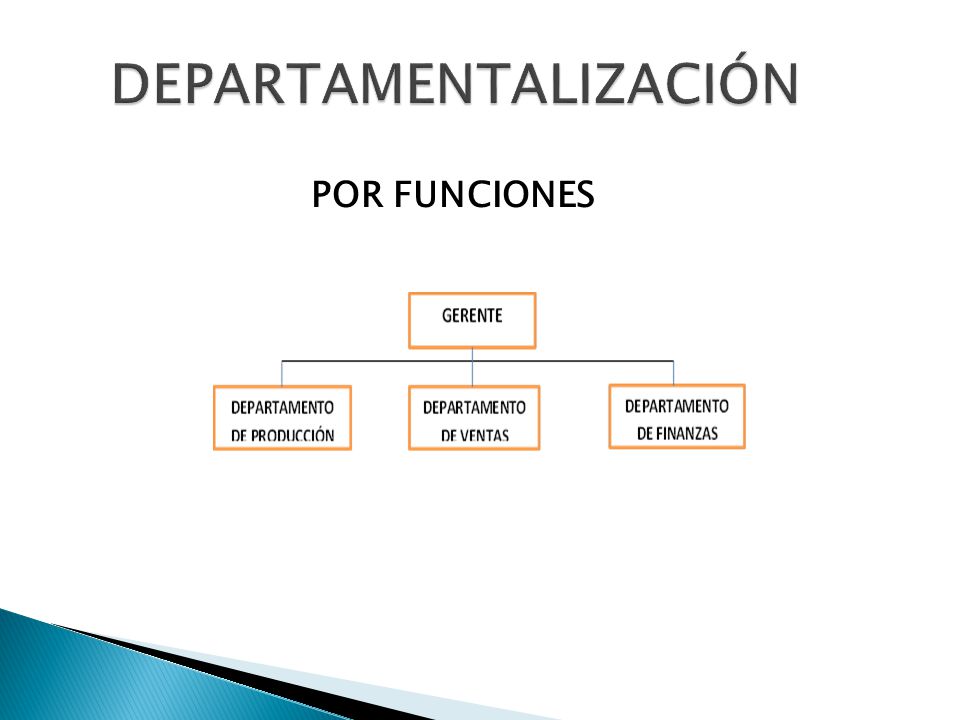 DEPARTAMENTALIZACIÓN

POR FUNCIONES

GERENTE

DEPARTAMENTO DE PRODUCCIÓN

DEPARTAMENTO DE VENTAS

DEPARTAMENTO DE FINANZAS